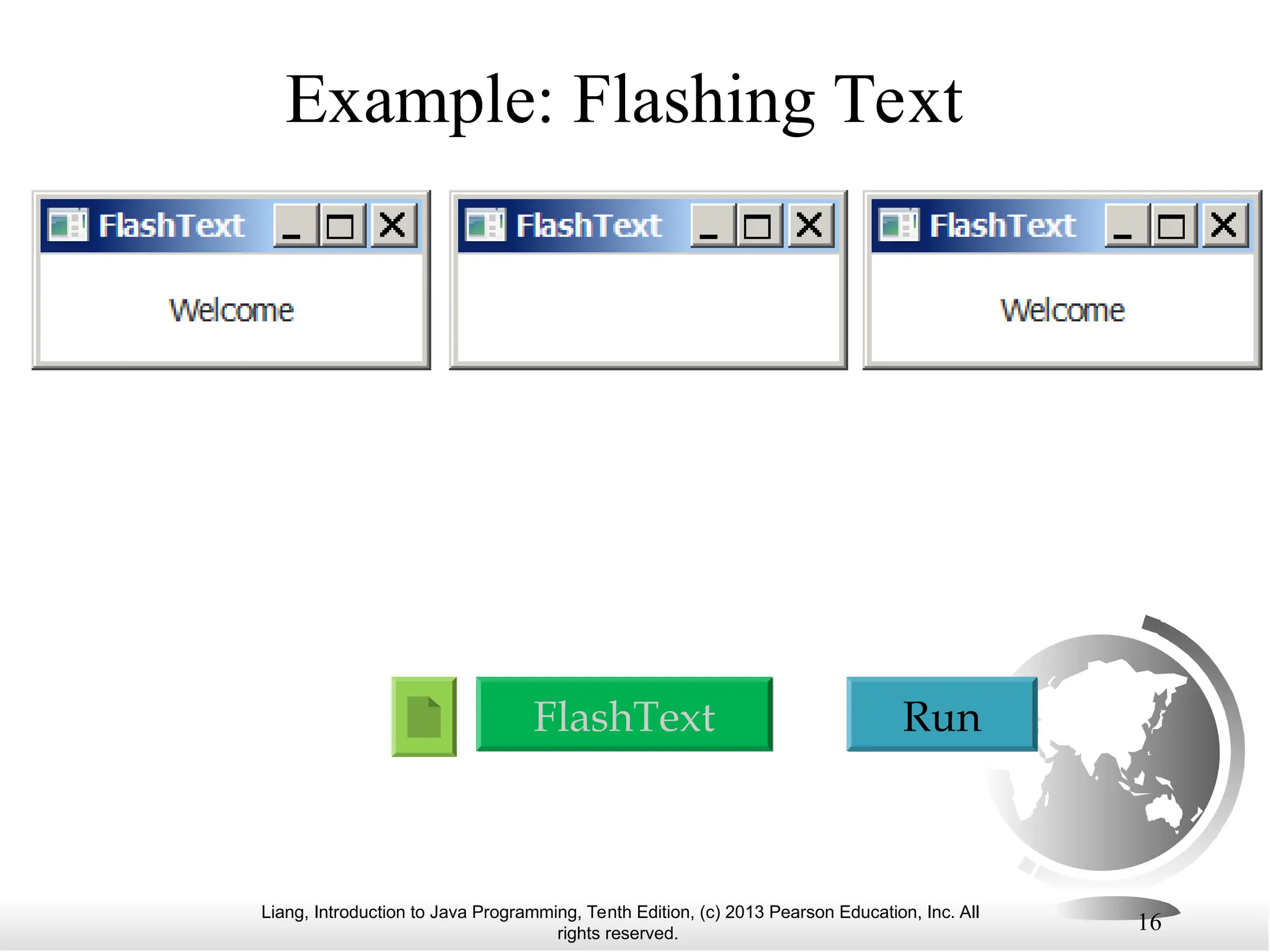 Example: Flashing Text

FlashText

Welcome

FlashText

FlashText

Welcome

FlashText

Run

Liang, Introduction to Java Programming, Tenth Edition, (c) 2013 Pearson Education, Inc. All rights reserved.

16